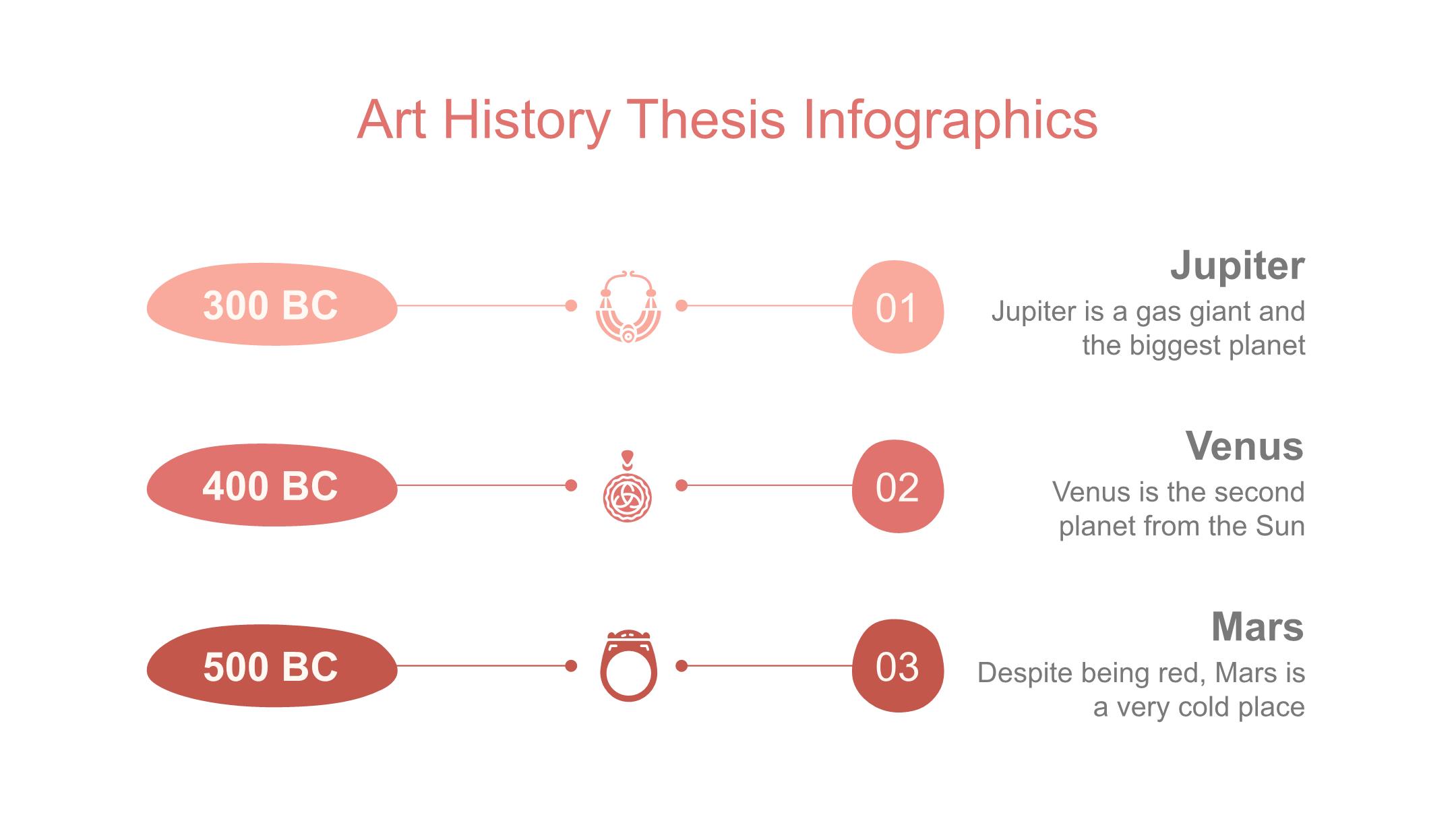 Art History Thesis Infographics

300 BC

01

Jupiter

Jupiter is a gas giant and the biggest planet

400 BC

02

Venus

Venus is the second planet from the Sun

500 BC

03

Mars

Despite being red, Mars is a very cold place